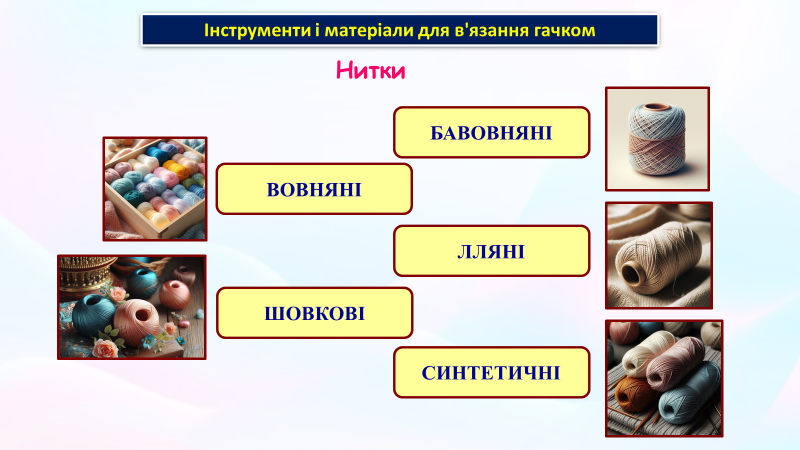 Інструменти і матеріали для в'язання гачком

Нитки

БАВОВНЯНІ

ВОВНЯНІ

ЛЛЯНІ

ШОВКОВІ

СИНТЕТИЧНІ